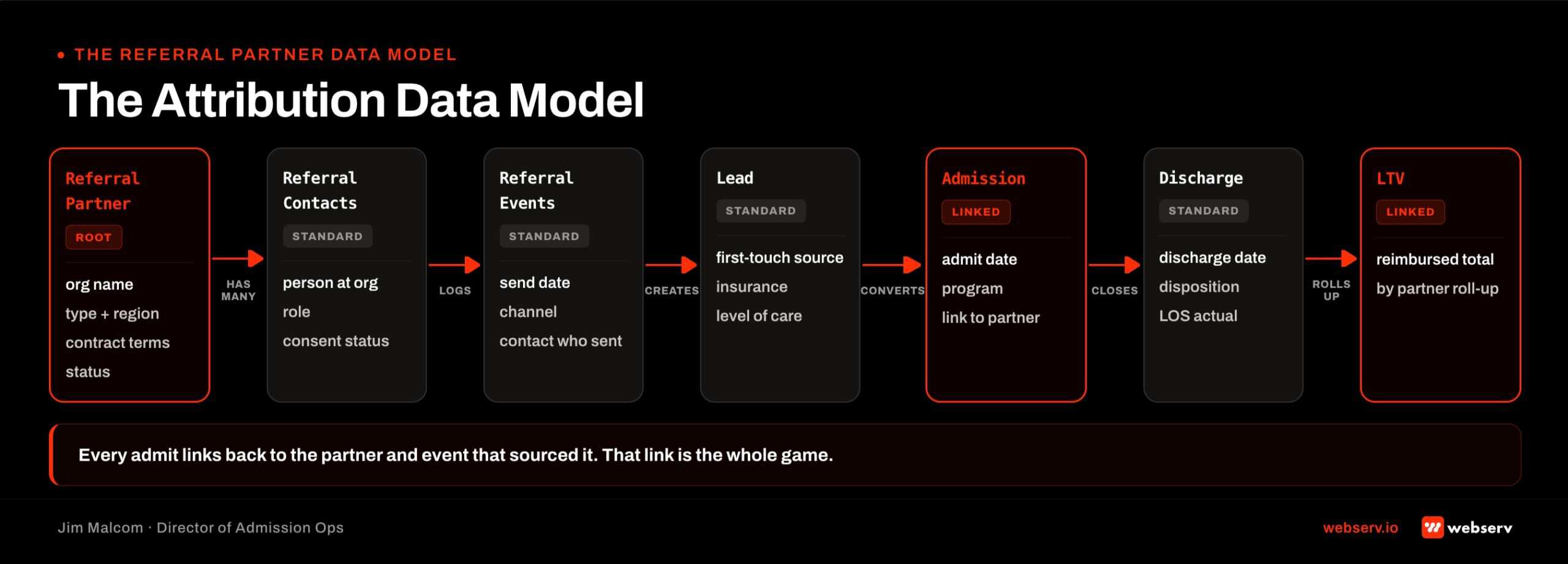 • THE REFERRAL PARTNER DATA MODEL

The Attribution Data Model

Referral Partner
ROOT
org name
type + region
contract terms
status

HAS MANY

Referral Contacts
STANDARD
person at org
role
consent status

LOGS

Referral Events
STANDARD
send date
channel
contact who sent

CREATES

Lead
STANDARD
first-touch source
insurance
level of care

CONVERTS

Admission
LINKED
admit date
program
link to partner

CLOSES

Discharge
STANDARD
discharge date
disposition
LOS actual

ROLLS UP

LTV
LINKED
reimbursed total
by partner roll-up

Every admit links back to the partner and event that sourced it. That link is the whole game.

Jim Malcom · Director of Admission Ops

webserv.io

webserv